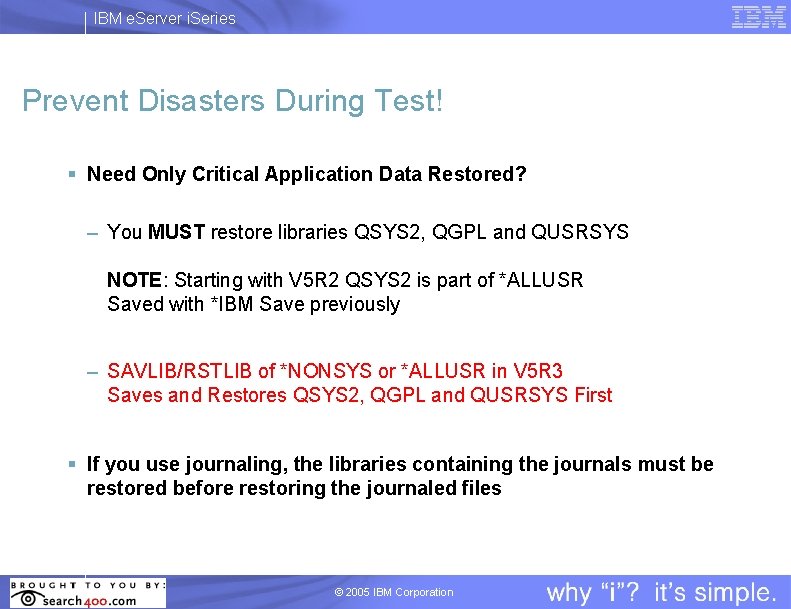 IBM eServer iSeries

IBM

Prevent Disasters During Test!

▪ Need Only Critical Application Data Restored?

– You MUST restore libraries QSYS2, QGPL and QUSRSYS

NOTE: Starting with V5R2 QSYS2 is part of *ALLUSR
Saved with *IBM Save previously

– SAVLIB/RSTLIB of *NONSYS or *ALLUSR in V5R3
Saves and Restores QSYS2, QGPL and QUSRSYS First

▪ If you use journaling, the libraries containing the journals must be restored before restoring the journaled files

BROUGHT TO YOU BY:
search400.com

© 2005 IBM Corporation

why "i"? it's simple.